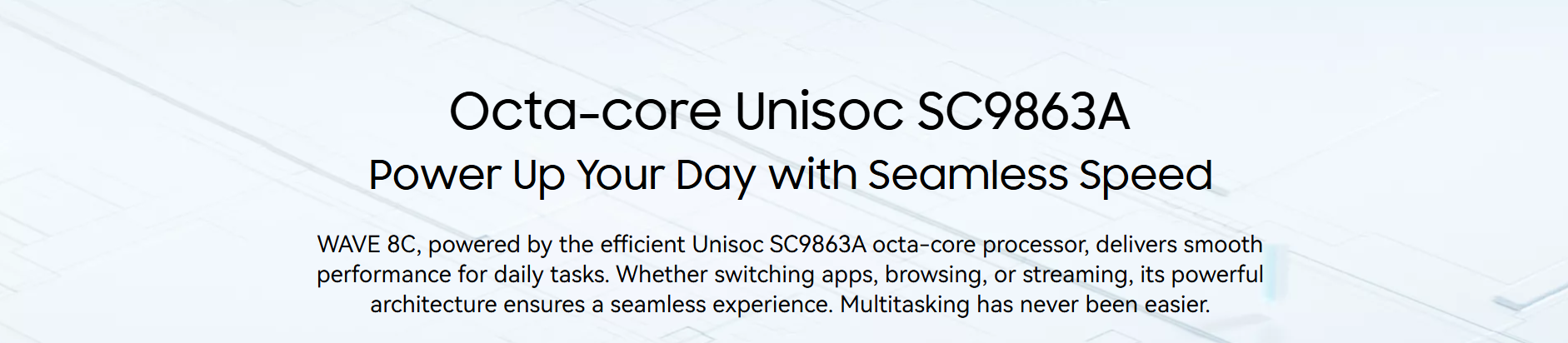 Octa-core Unisoc SC9863A
Power Up Your Day with Seamless Speed

WAVE 8C, powered by the efficient Unisoc SC9863A octa-core processor, delivers smooth performance for daily tasks. Whether switching apps, browsing, or streaming, its powerful architecture ensures a seamless experience. Multitasking has never been easier.